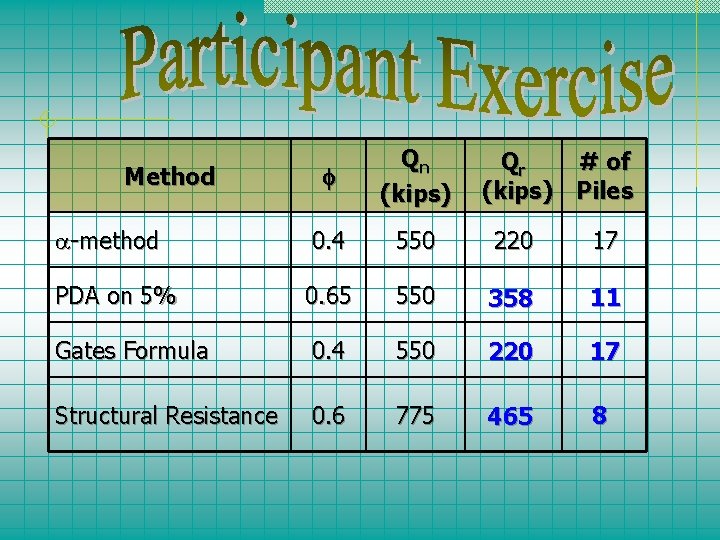 Participant Exercise

| Method | $\phi$ | $Q_n$ (kips) | $Q_r$ (kips) | # of Piles |
|---|---|---|---|---|
| $\alpha$-method | 0.4 | 550 | 220 | 17 |
| PDA on 5% | 0.65 | 550 | 358 | 11 |
| Gates Formula | 0.4 | 550 | 220 | 17 |
| Structural Resistance | 0.6 | 775 | 465 | 8 |